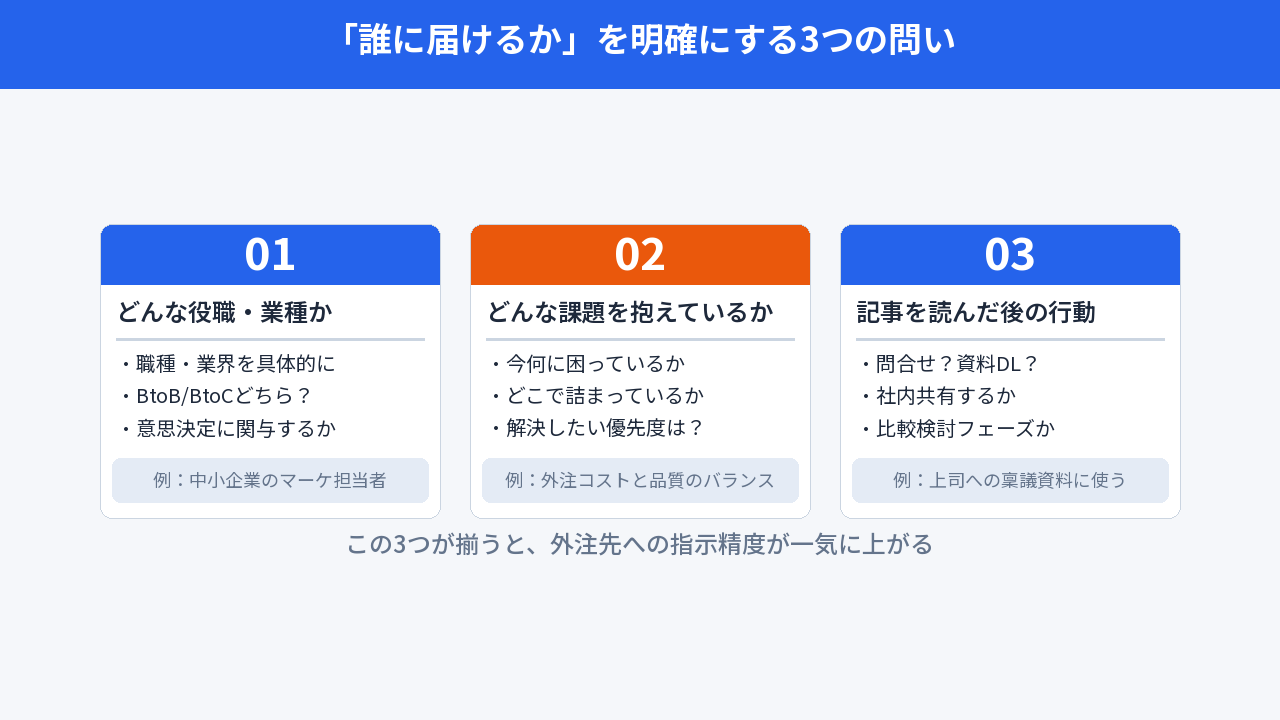 「誰に届けるか」を明確にする3つの問い

01
どんな役職・業種か
・職種・業界を具体的に
・BtoB/BtoCどちら？
・意思決定に関与するか
例：中小企業のマーケ担当者

02
どんな課題を抱えているか
・今何に困っているか
・どこで詰まっているか
・解決したい優先度は？
例：外注コストと品質のバランス

03
記事を読んだ後の行動
・問合せ？資料DL？
・社内共有するか
・比較検討フェーズか
例：上司への稟議資料に使う

この3つが揃うと、外注先への指示精度が一気に上がる